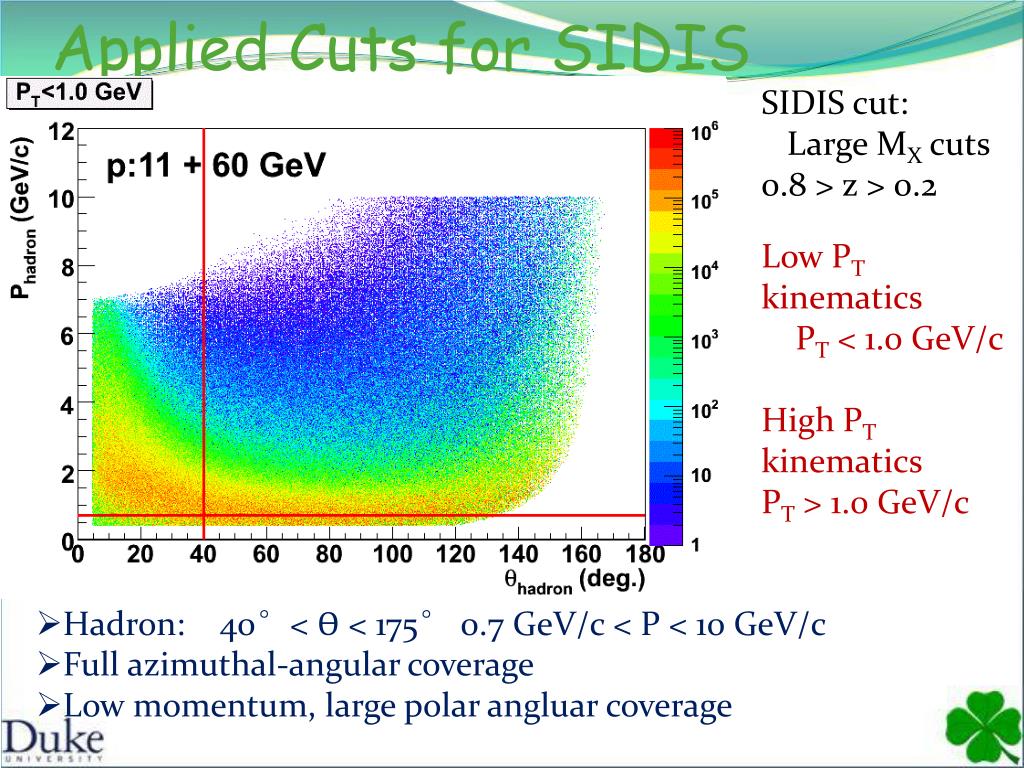 Applied Cuts for SIDIS

$P_T$<1.0 GeV

p:11 + 60 GeV

$P_{hadron}$ (GeV/c)

12
10
8
6
4
2
0

0 20 40 60 80 100 120 140 160 180

$\theta_{hadron}$ (deg.)

$10^6$
$10^5$
$10^4$
$10^3$
$10^2$
10
1

SIDIS cut:
Large $M_X$ cuts
0.8 > z > 0.2

Low $P_T$ kinematics
$P_T$ < 1.0 GeV/c

High $P_T$ kinematics
$P_T$ > 1.0 GeV/c

➢Hadron: 40° < θ < 175° 0.7 GeV/c < P < 10 GeV/c
➢Full azimuthal-angular coverage
➢Low momentum, large polar angluar coverage

Duke
UNIVERSITY